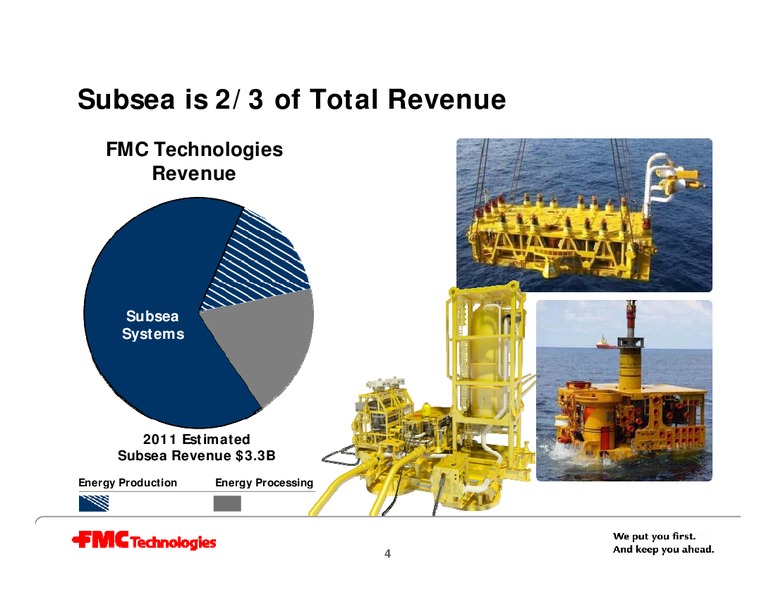 Subsea is 2/3 of Total Revenue

FMC Technologies Revenue

Subsea Systems

2011 Estimated Subsea Revenue $3.3B

Energy Production Energy Processing

FMC Technologies

4

We put you first. And keep you ahead.